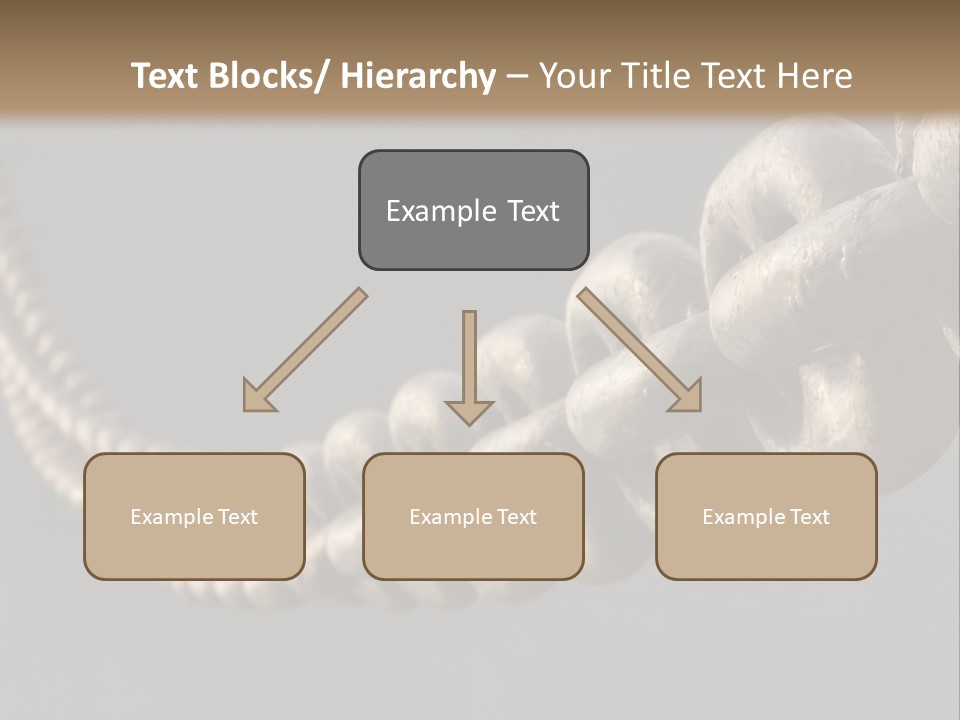 Text Blocks/ Hierarchy – Your Title Text Here

Example Text

Example Text

Example Text

Example Text